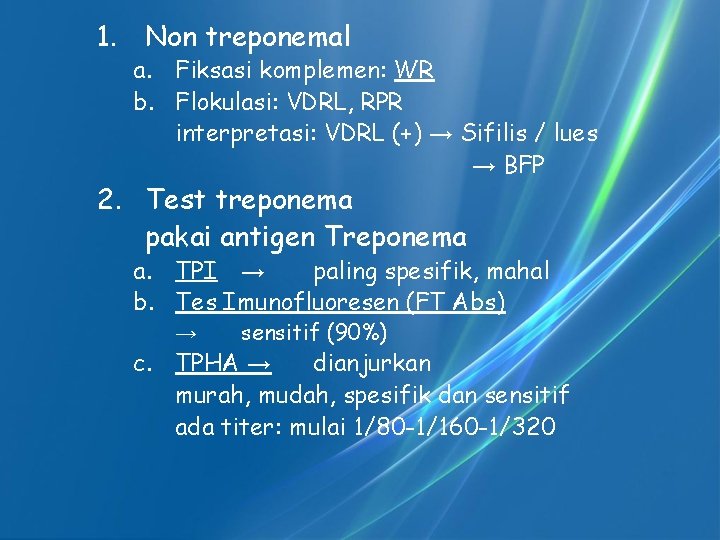 1. Non treponemal
a. Fiksasi komplemen: WR
b. Flokulasi: VDRL, RPR
interpretasi: VDRL (+) → Sifilis / lues
→ BFP

2. Test treponema
pakai antigen Treponema
a. TPI → paling spesifik, mahal
b. Tes Imunofluoresen (FT Abs)
→ sensitif (90%)
c. TPHA → dianjurkan
murah, mudah, spesifik dan sensitif
ada titer: mulai 1/80-1/160-1/320